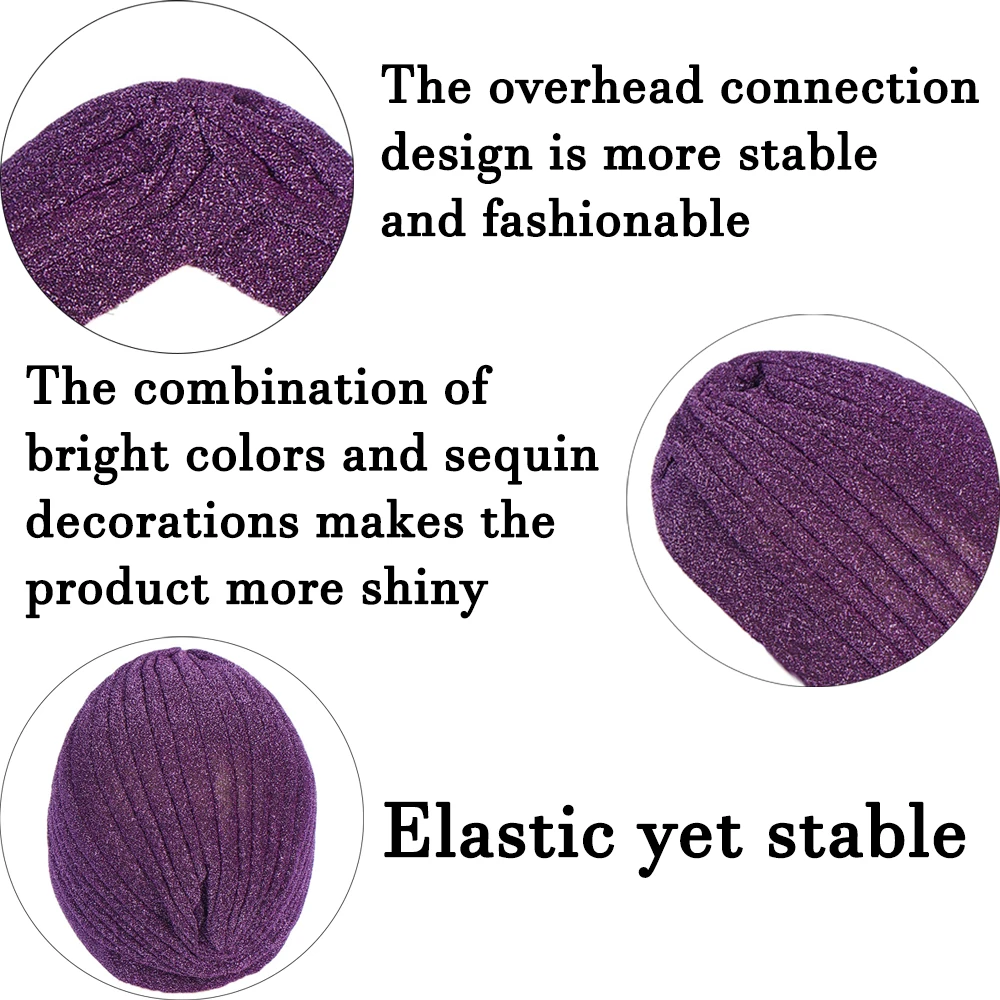 The overhead connection design is more stable and fashionable

The combination of bright colors and sequin decorations makes the product more shiny

Elastic yet stable